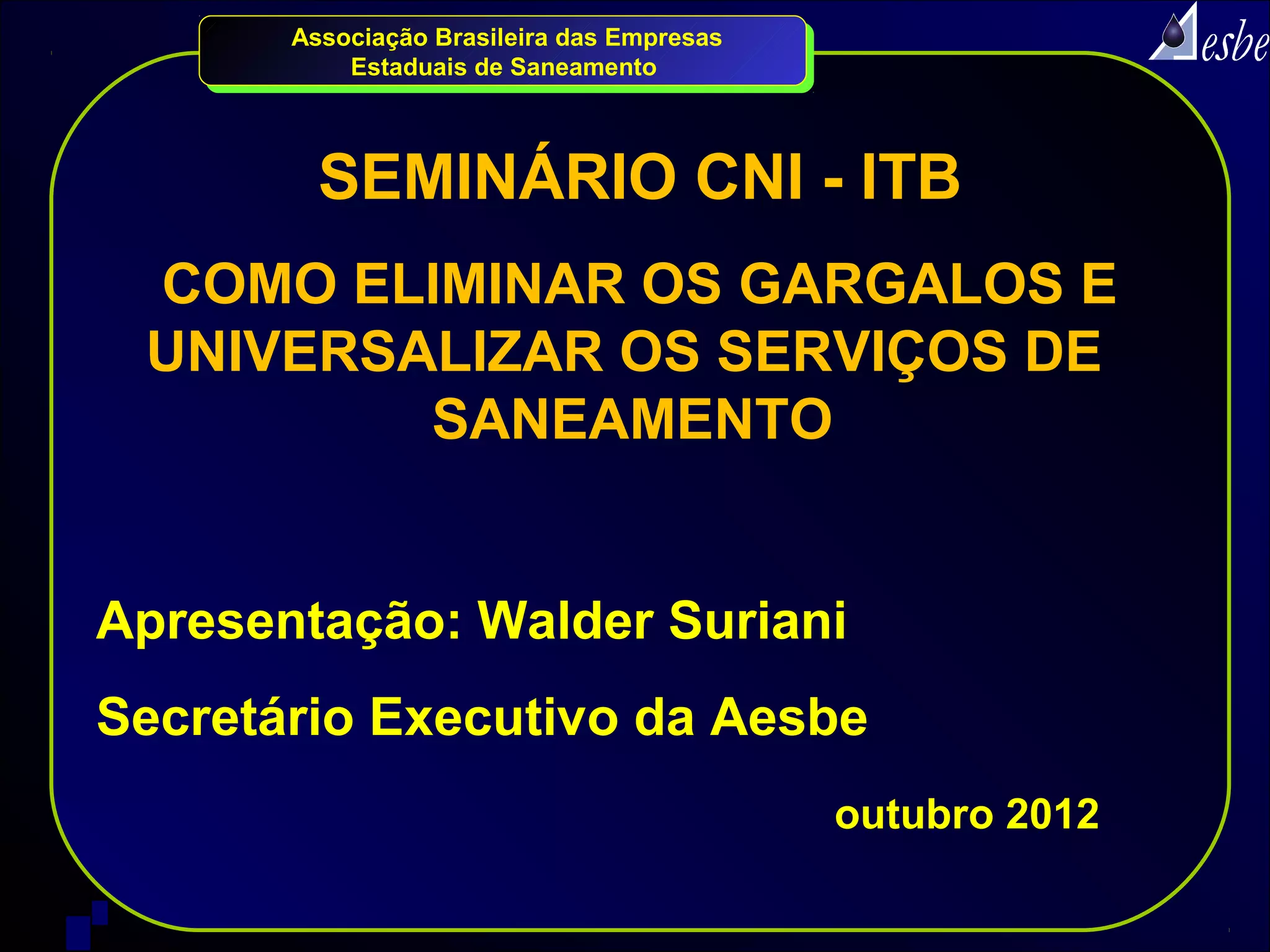 Associação Brasileira das Empresas Estaduais de Saneamento

Aesbe

SEMINÁRIO CNI - ITB

COMO ELIMINAR OS GARGALOS E UNIVERSALIZAR OS SERVIÇOS DE SANEAMENTO

Apresentação: Walder Suriani

Secretário Executivo da Aesbe

outubro 2012